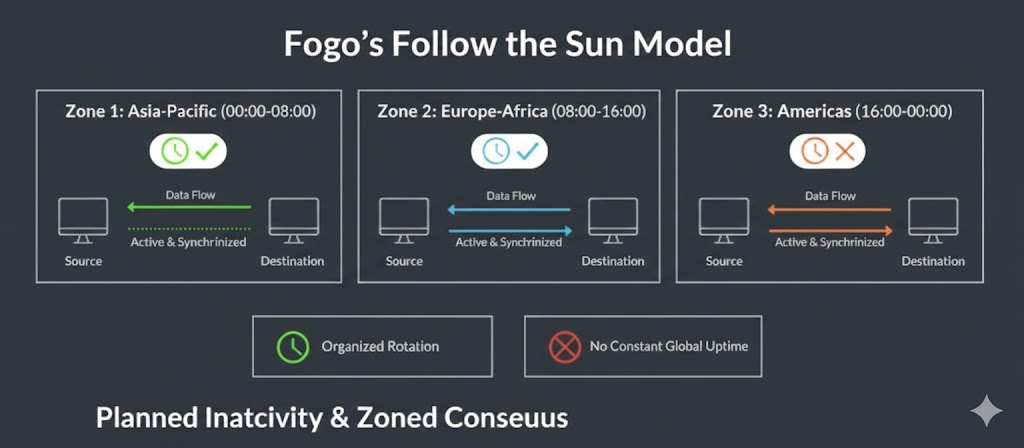 Fogo's Follow the Sun Model

Zone 1: Asia-Pacific (00:00-08:00)

Data Flow

Active & Synchrinized

Source

Destination

Zone 2: Europe-Africa (08:00-16:00)

Data Flow

Active & Synchrinized

Source

Destination

Zone 3: Americas (16:00-00:00)

Data Flow

Active & Synchrinized

Source

Destination

Organized Rotation

No Constant Global Uptime

Planned Inatcivity & Zoned Conseuus